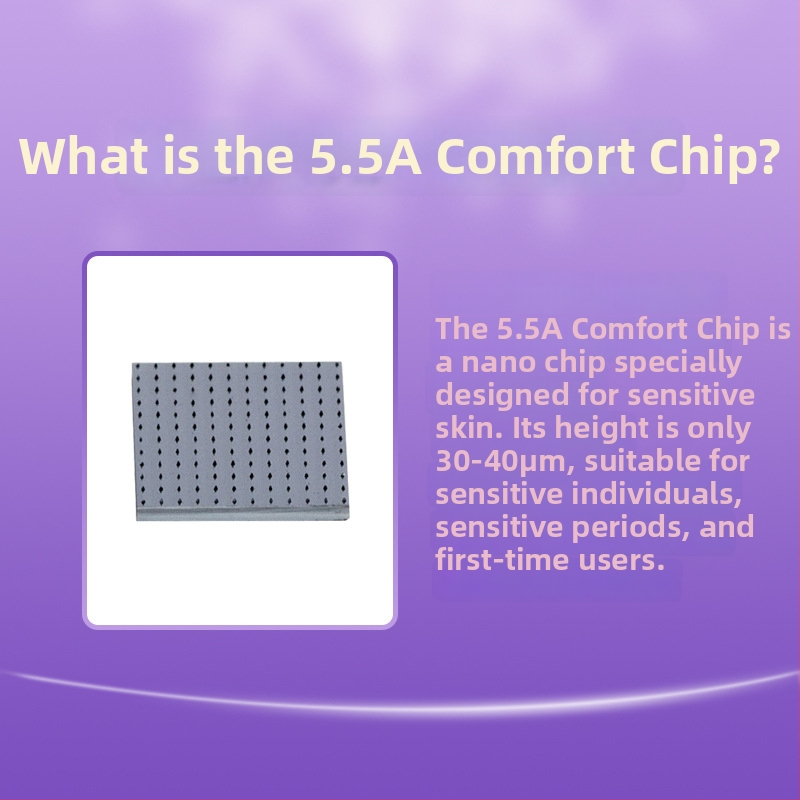 What is the 5.5A Comfort Chip?

The 5.5A Comfort Chip is a nano chip specially designed for sensitive skin. Its height is only 30-40μm, suitable for sensitive individuals, sensitive periods, and first-time users.